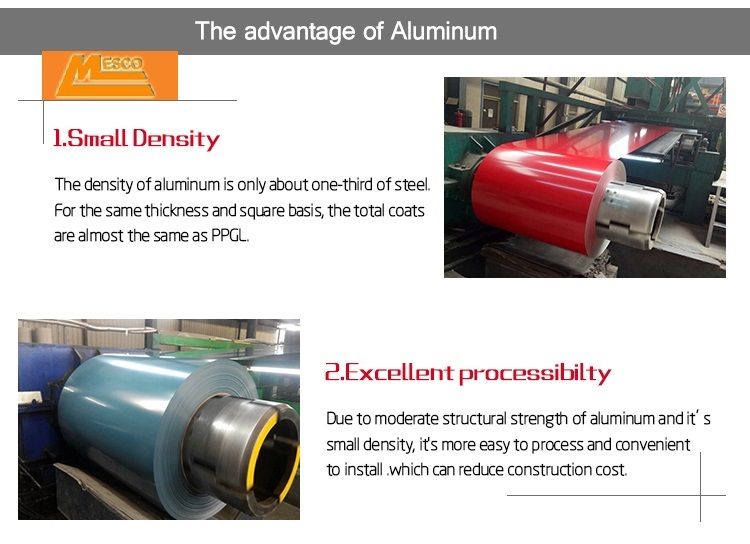 The advantage of Aluminum

MESCO

1.Small Density

The density of aluminum is only about one-third of steel. For the same thickness and square basis, the total coats are almost the same as PPGL.

2.Excellent processibilty

Due to moderate structural strength of aluminum and it' s small density, it's more easy to process and convenient to install .which can reduce construction cost.